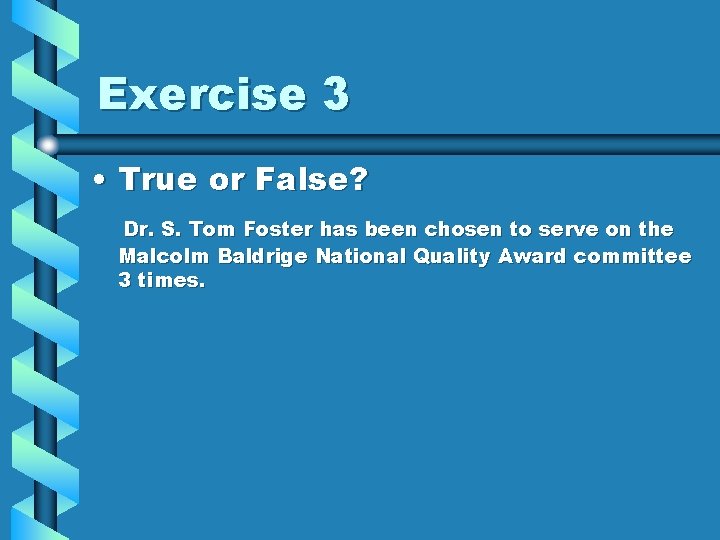 Exercise 3

• True or False?

Dr. S. Tom Foster has been chosen to serve on the Malcolm Baldrige National Quality Award committee 3 times.